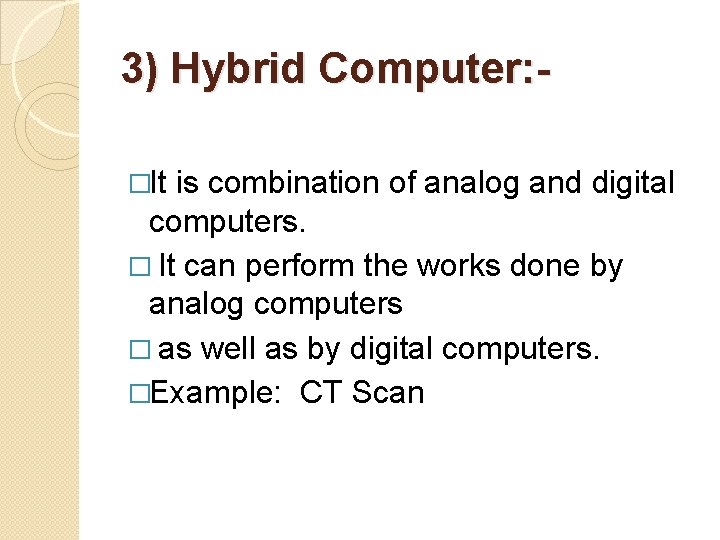 3) Hybrid Computer:-

□It is combination of analog and digital computers.

□ It can perform the works done by analog computers

□ as well as by digital computers.

□Example:  CT Scan